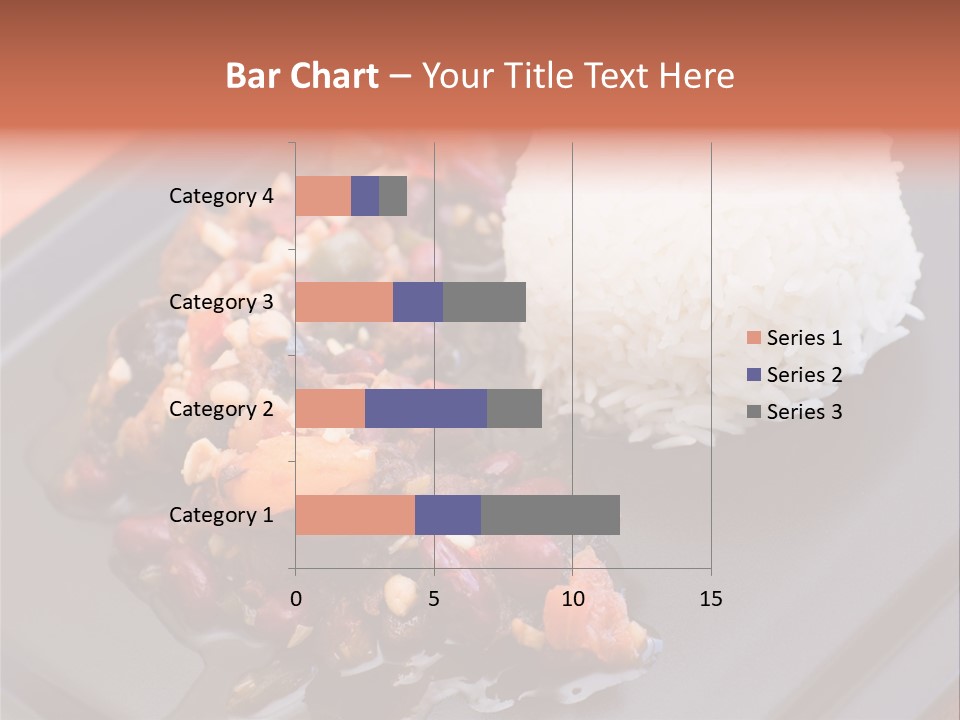 Bar Chart – Your Title Text Here

Category 4
Category 3
Category 2
Category 1

0
5
10
15

Series 1
Series 2
Series 3